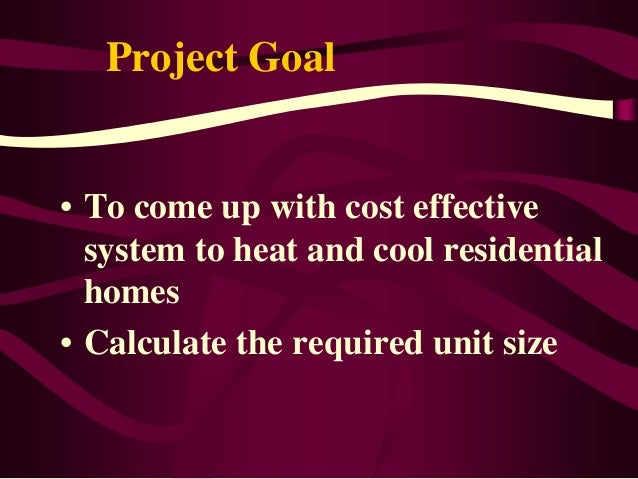 Project Goal

• To come up with cost effective system to heat and cool residential homes

• Calculate the required unit size